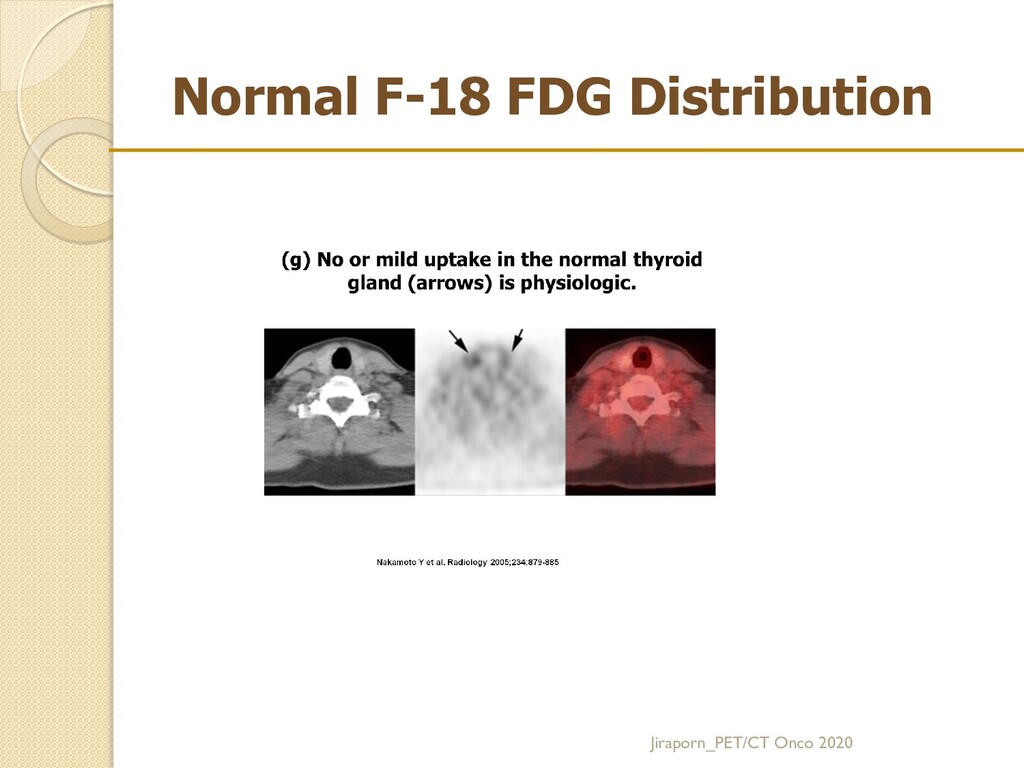 Normal F-18 FDG Distribution

(g) No or mild uptake in the normal thyroid gland (arrows) is physiologic.

Nakamoto Y et al. Radiology 2005;234:879-885

Jiraporn_PET/CT Onco 2020